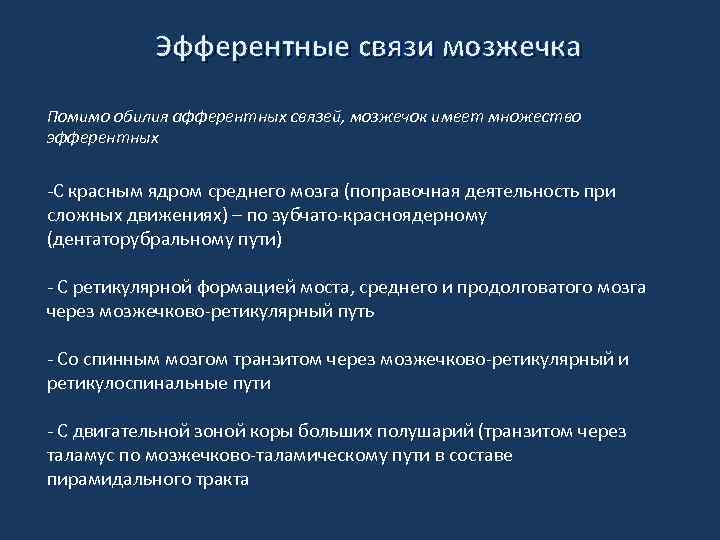 Эфферентные связи мозжечка

Помимо обилия афферентных связей, мозжечок имеет множество эфферентных

-С красным ядром среднего мозга (поправочная деятельность при сложных движениях) – по зубчато-красноядерному (дентаторубральному пути)

- С ретикулярной формацией моста, среднего и продолговатого мозга через мозжечково-ретикулярный путь

- Со спинным мозгом транзитом через мозжечково-ретикулярный и ретикулоспинальные пути

- С двигательной зоной коры больших полушарий (транзитом через таламус по мозжечково-таламическому пути в составе пирамидального тракта